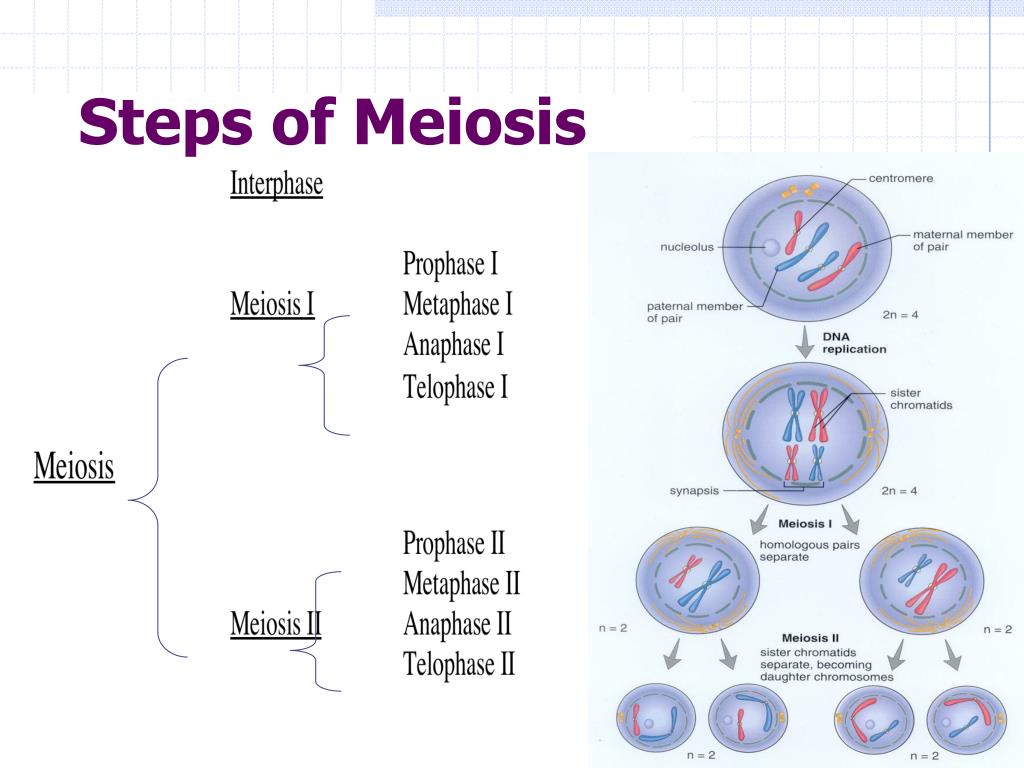 Steps of Meiosis

Interphase

Meiosis

Meiosis I

Prophase I
Metaphase I
Anaphase I
Telophase I

Meiosis II

Prophase II
Metaphase II
Anaphase II
Telophase II

centromere

nucleolus

maternal member of pair

paternal member of pair

2n = 4

DNA replication

sister chromatids

synapsis

2n = 4

Meiosis I
homologous pairs separate

n = 2

n = 2

Meiosis II
sister chromatids separate, becoming daughter chromosomes

n = 2

n = 2